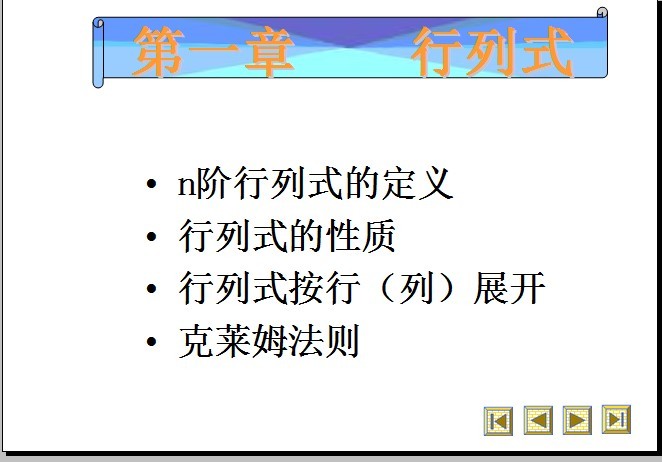 第一章　　行列式

• n阶行列式的定义
• 行列式的性质
• 行列式按行（列）展开
• 克莱姆法则